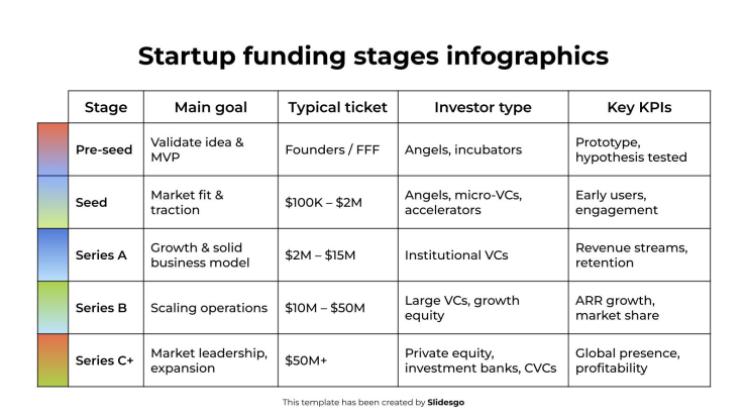 Startup funding stages infographics

| Stage | Main goal | Typical ticket | Investor type | Key KPIs |
|---|---|---|---|---|
| Pre-seed | Validate idea & MVP | Founders / FFF | Angels, incubators | Prototype, hypothesis tested |
| Seed | Market fit & traction | \$100K – \$2M | Angels, micro-VCs, accelerators | Early users, engagement |
| Series A | Growth & solid business model | \$2M – \$15M | Institutional VCs | Revenue streams, retention |
| Series B | Scaling operations | \$10M – \$50M | Large VCs, growth equity | ARR growth, market share |
| Series C+ | Market leadership, expansion | \$50M+ | Private equity, investment banks, CVCs | Global presence, profitability |

This template has been created by Slidesgo